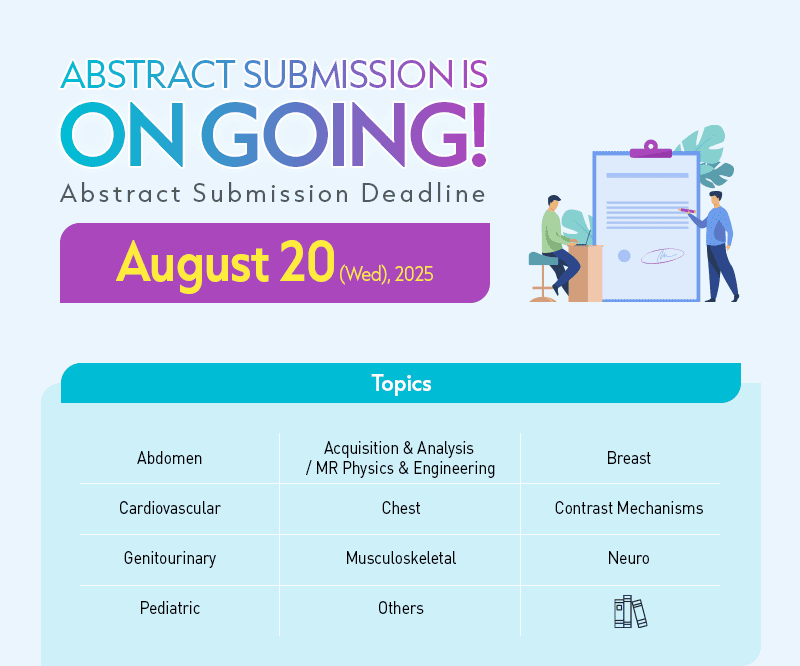 ABSTRACT SUBMISSION IS
ON GOING!
Abstract Submission Deadline

August 20 (Wed), 2025

Topics

| | | |
|---|---|---|
| Abdomen | Acquisition & Analysis / MR Physics & Engineering | Breast |
| Cardiovascular | Chest | Contrast Mechanisms |
| Genitourinary | Musculoskeletal | Neuro |
| Pediatric | Others | |